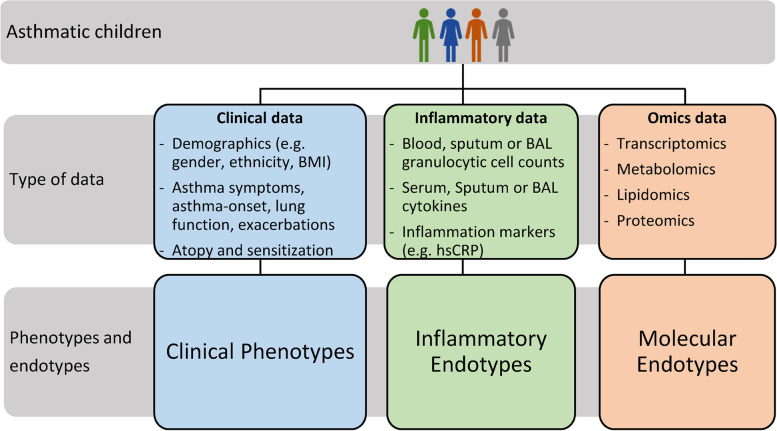 Asthmatic children

Type of data

Clinical data
- Demographics (e.g. gender, ethnicity, BMI)
- Asthma symptoms, asthma-onset, lung function, exacerbations
- Atopy and sensitization

Inflammatory data
- Blood, sputum or BAL granulocytic cell counts
- Serum, Sputum or BAL cytokines
- Inflammation markers (e.g. hsCRP)

Omics data
- Transcriptomics
- Metabolomics
- Lipidomics
- Proteomics

Phenotypes and endotypes

Clinical Phenotypes

Inflammatory Endotypes

Molecular Endotypes